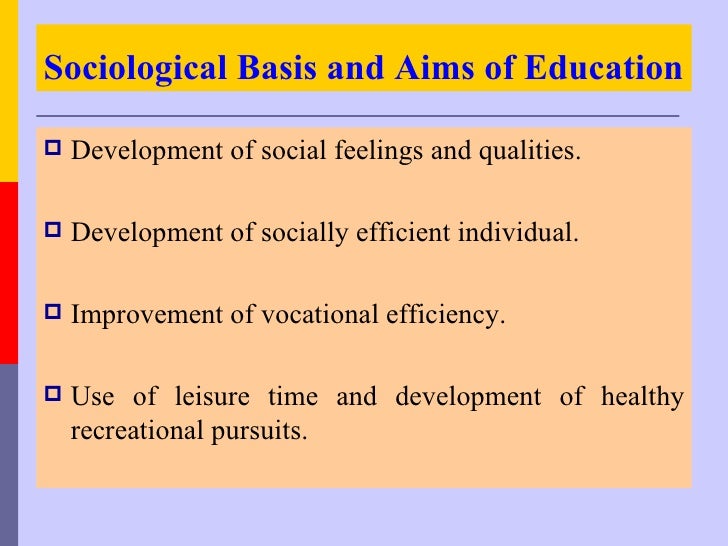 Sociological Basis and Aims of Education

Development of social feelings and qualities.

Development of socially efficient individual.

Improvement of vocational efficiency.

Use of leisure time and development of healthy recreational pursuits.